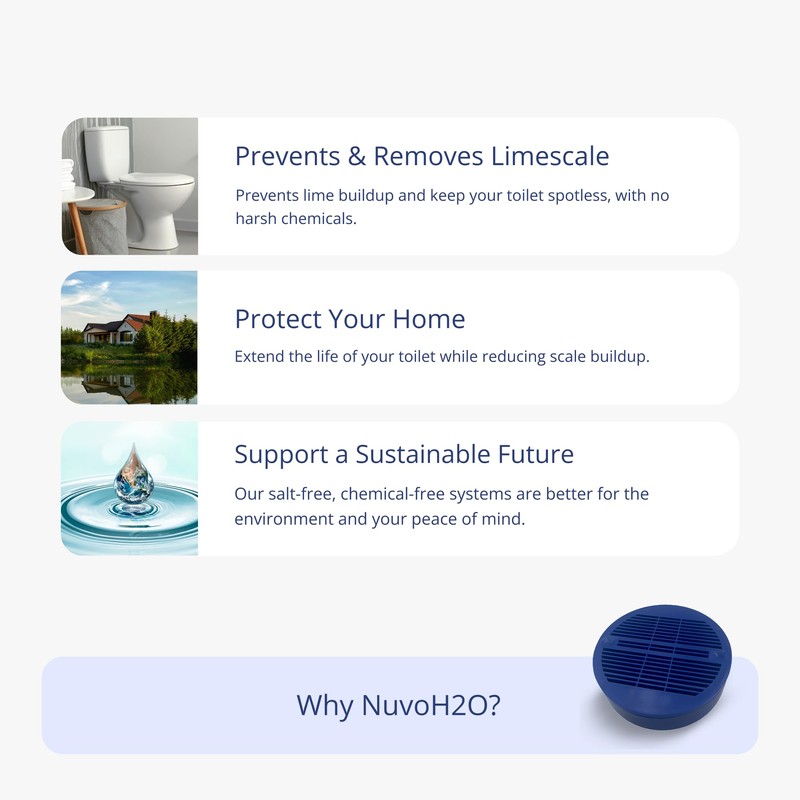 Prevents & Removes Limescale

Prevents lime buildup and keep your toilet spotless, with no harsh chemicals.

Protect Your Home

Extend the life of your toilet while reducing scale buildup.

Support a Sustainable Future

Our salt-free, chemical-free systems are better for the environment and your peace of mind.

Why NuvoH2O?